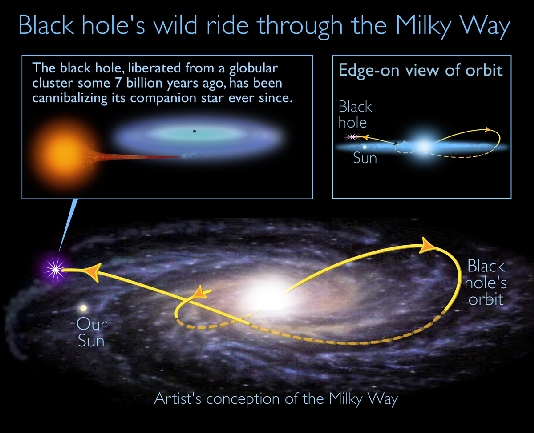 Black hole's wild ride through the Milky Way

The black hole, liberated from a globular cluster some 7 billion years ago, has been cannibalizing its companion star ever since.

Edge-on view of orbit

Black hole

Sun

Black hole's orbit

Our Sun

Artist's conception of the Milky Way